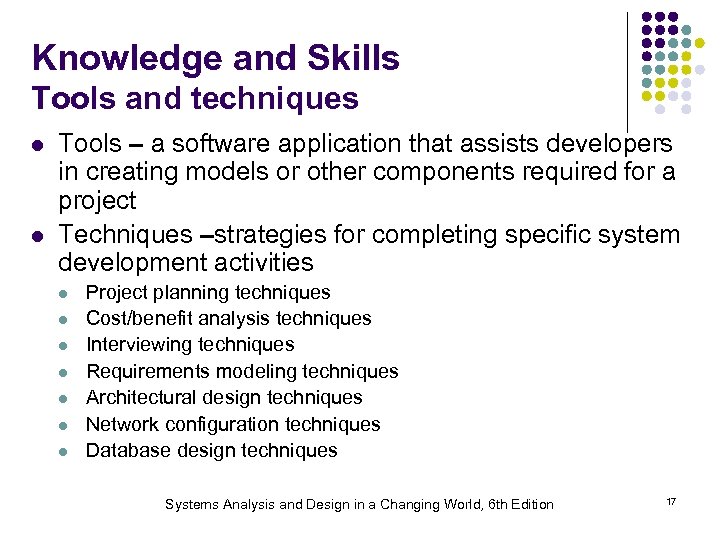 Knowledge and Skills
Tools and techniques

- Tools – a software application that assists developers in creating models or other components required for a project
- Techniques –strategies for completing specific system development activities
  - Project planning techniques
  - Cost/benefit analysis techniques
  - Interviewing techniques
  - Requirements modeling techniques
  - Architectural design techniques
  - Network configuration techniques
  - Database design techniques

Systems Analysis and Design in a Changing World, 6th Edition

17